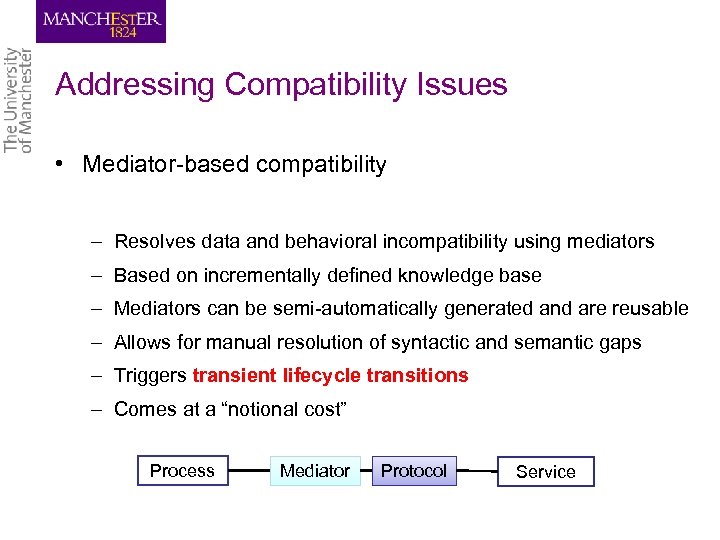 MANCHESTER
1824

The University of Manchester

Addressing Compatibility Issues

• Mediator-based compatibility

– Resolves data and behavioral incompatibility using mediators
– Based on incrementally defined knowledge base
– Mediators can be semi-automatically generated and are reusable
– Allows for manual resolution of syntactic and semantic gaps
– Triggers transient lifecycle transitions
– Comes at a "notional cost"

Process
Mediator
Protocol
Service